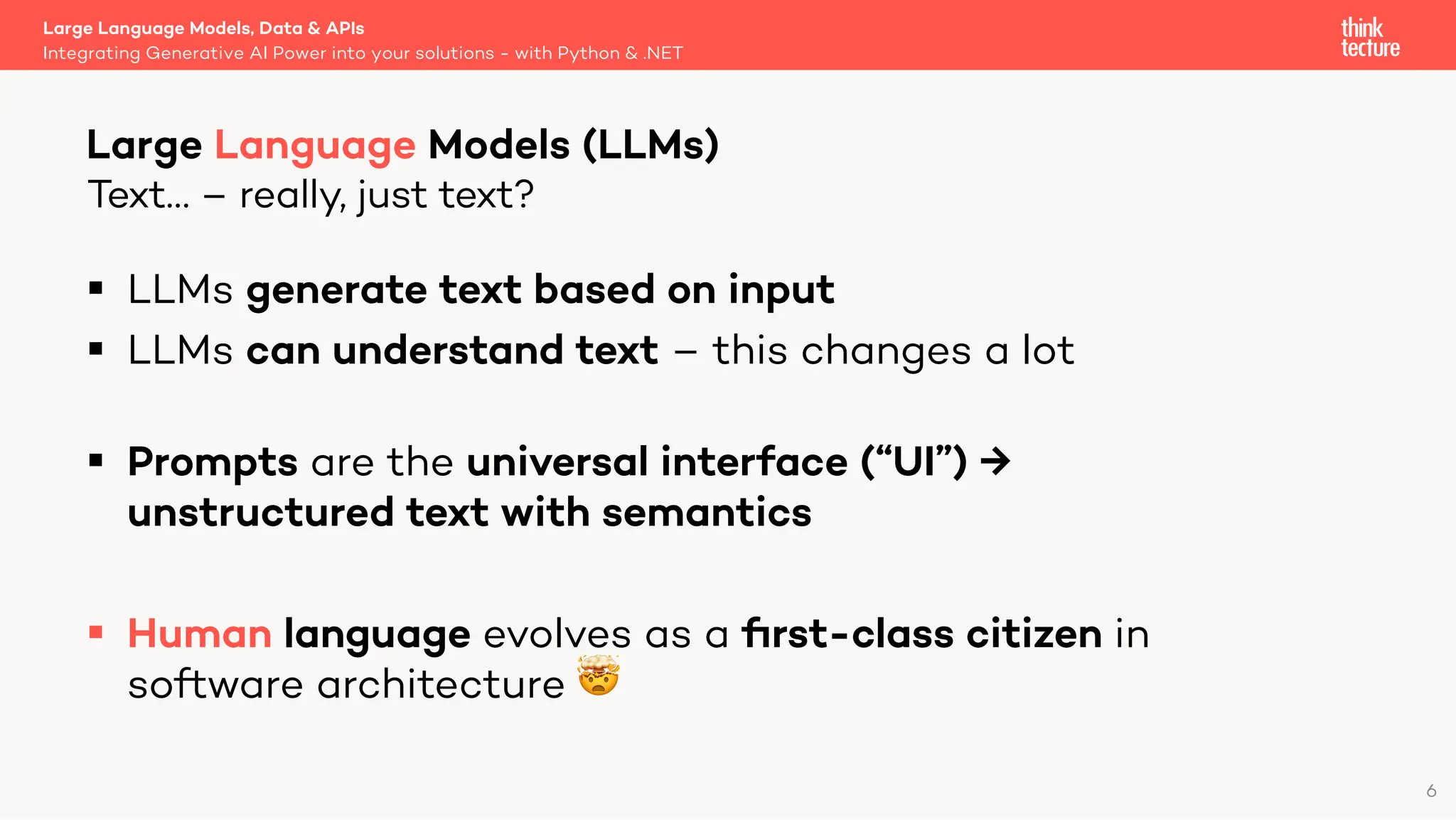 Large Language Models, Data & APIs
Integrating Generative AI Power into your solutions - with Python & .NET

think
tecture

Large Language Models (LLMs)
Text… – really, just text?

▪ LLMs generate text based on input
▪ LLMs can understand text – this changes a lot

▪ Prompts are the universal interface (“UI”) → unstructured text with semantics

▪ Human language evolves as a first-class citizen in software architecture 🤯

6